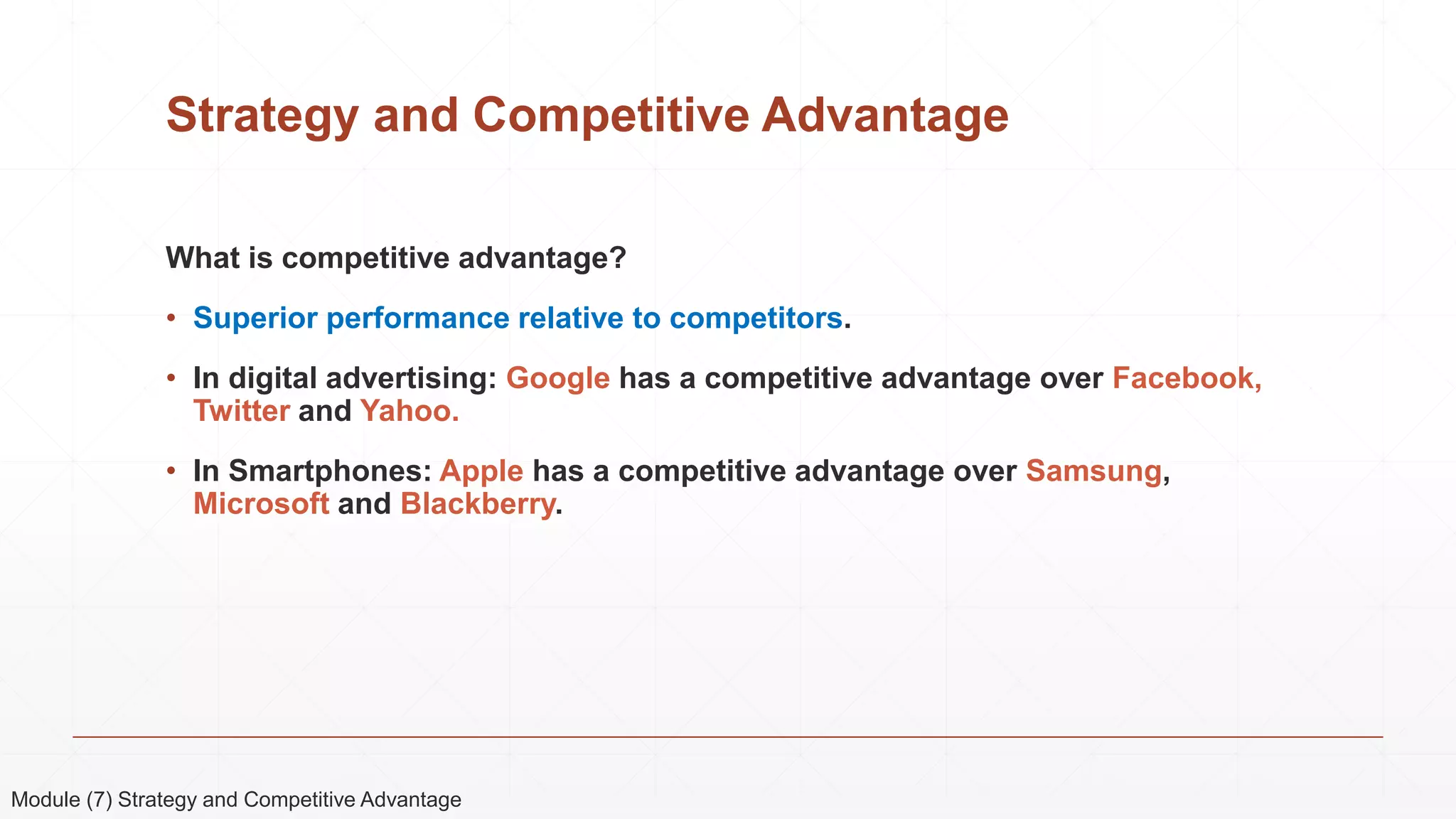 Strategy and Competitive Advantage

What is competitive advantage?

• Superior performance relative to competitors.

• In digital advertising: Google has a competitive advantage over Facebook, Twitter and Yahoo.

• In Smartphones: Apple has a competitive advantage over Samsung, Microsoft and Blackberry.

Module (7) Strategy and Competitive Advantage